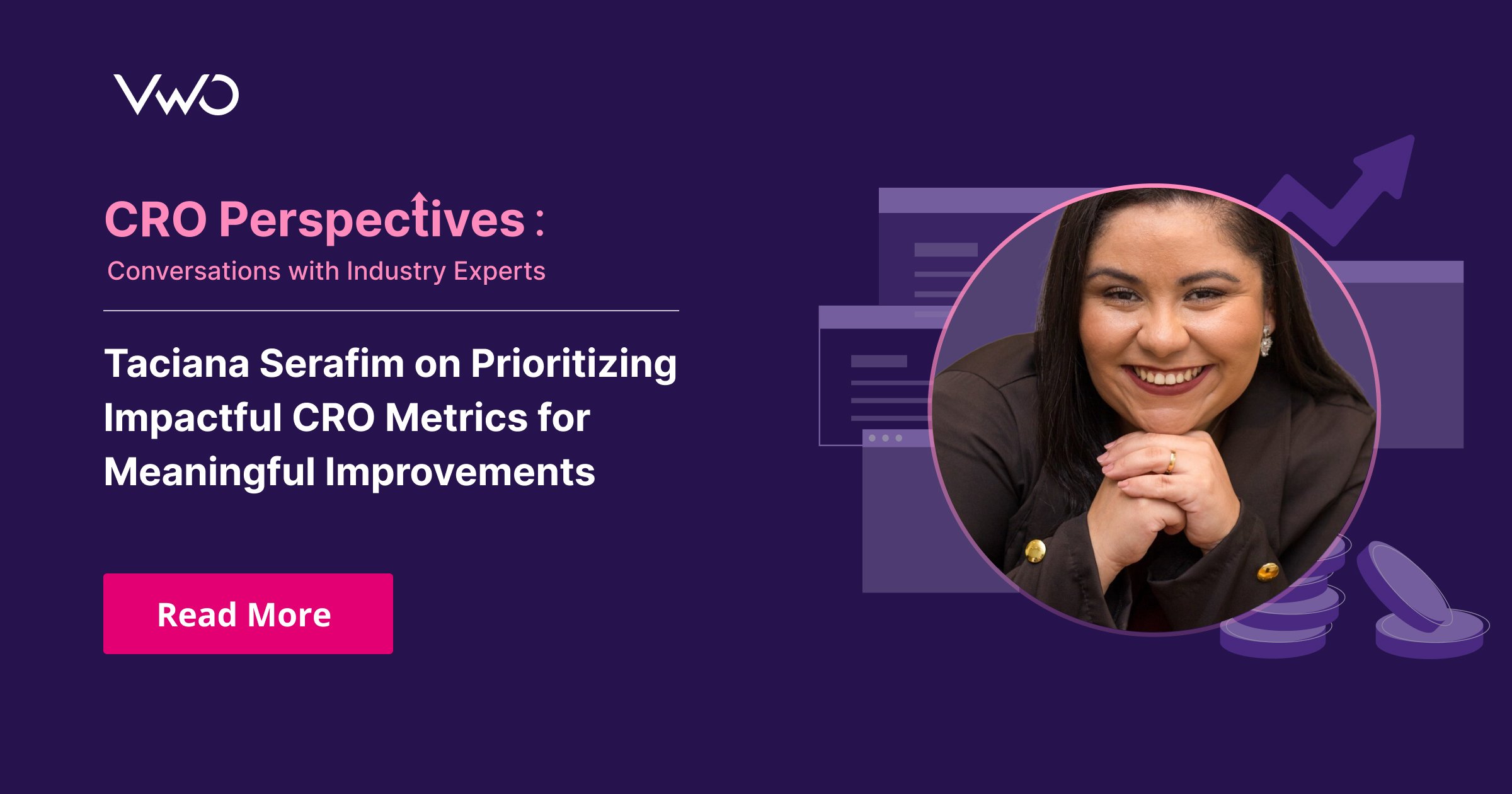 VWO

CRO Perspectives :

Conversations with Industry Experts

Taciana Serafim on Prioritizing Impactful CRO Metrics for Meaningful Improvements

Read More